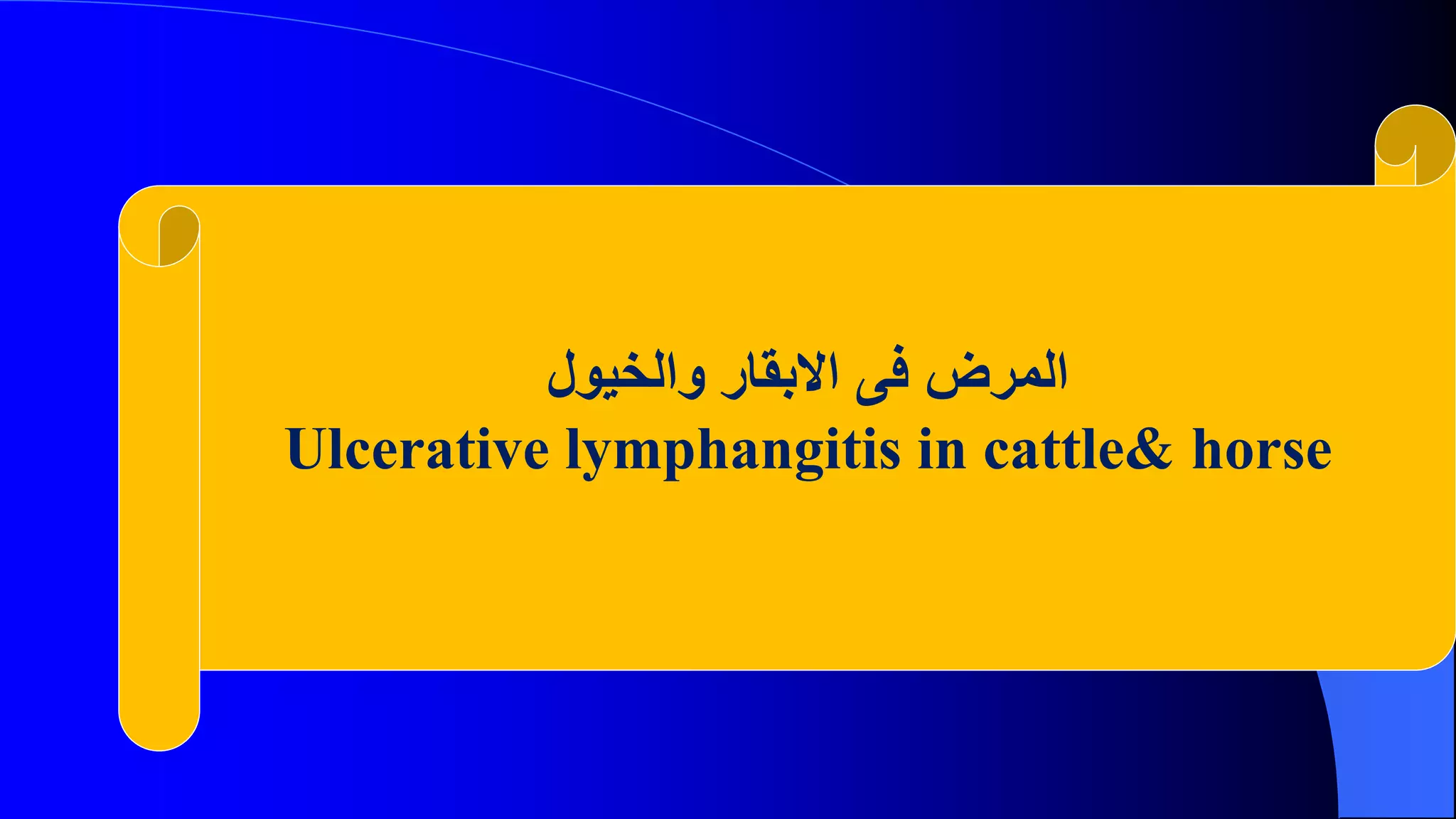 المرض فى الابقار والخيول
Ulcerative lymphangitis in cattle& horse